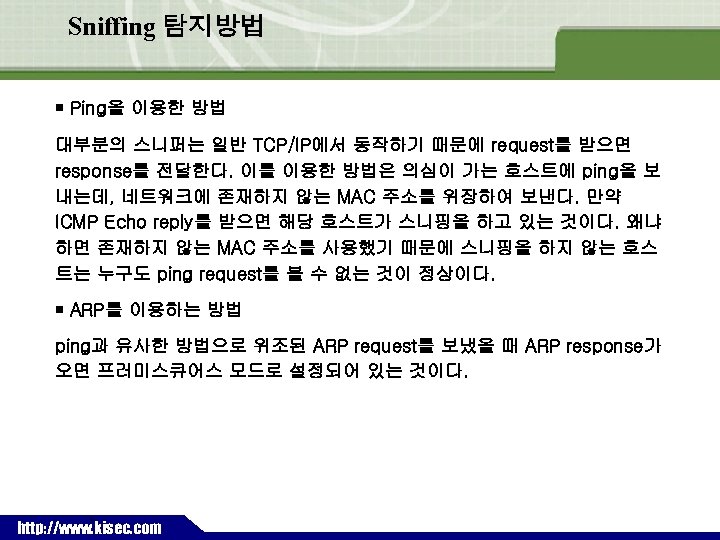 Sniffing 탐지방법

▪ Ping을 이용한 방법

대부분의 스니퍼는 일반 TCP/IP에서 동작하기 때문에 request를 받으면 response를 전달한다. 이를 이용한 방법은 의심이 가는 호스트에 ping을 보내는데, 네트워크에 존재하지 않는 MAC 주소를 위장하여 보낸다. 만약 ICMP Echo reply를 받으면 해당 호스트가 스니핑을 하고 있는 것이다. 왜냐하면 존재하지 않는 MAC 주소를 사용했기 때문에 스니핑을 하지 않는 호스트는 누구도 ping request를 볼 수 없는 것이 정상이다.

▪ ARP를 이용하는 방법

ping과 유사한 방법으로 위조된 ARP request를 보냈을 때 ARP response가 오면 프러미스큐어스 모드로 설정되어 있는 것이다.

http://www.kisec.com